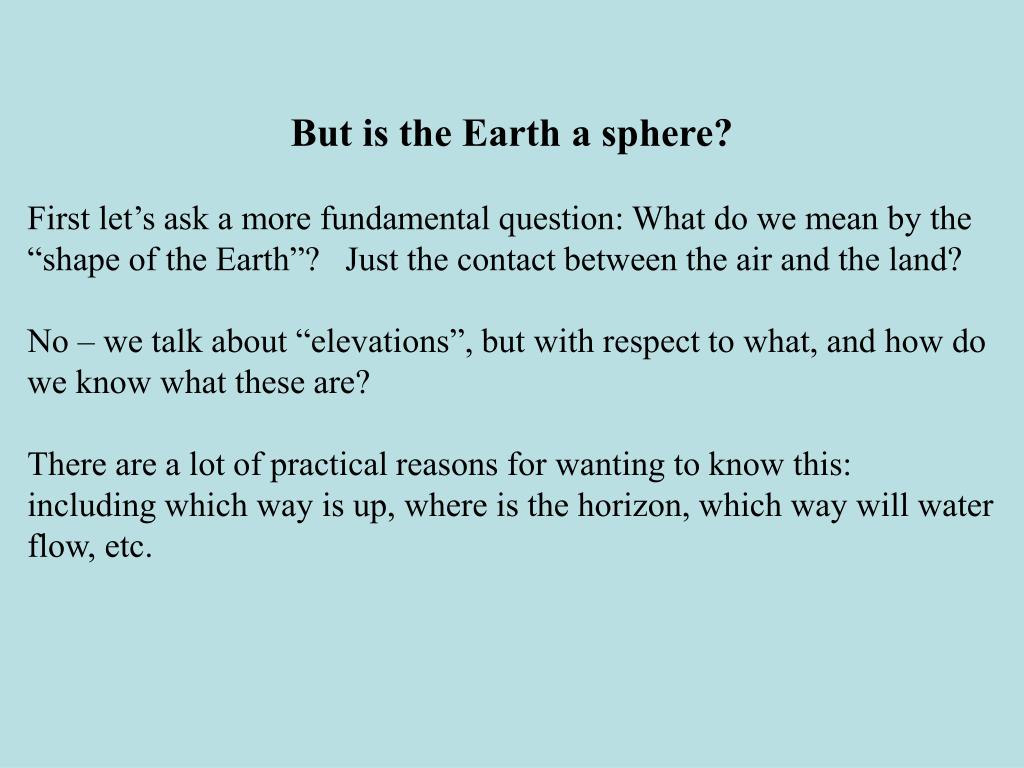 But is the Earth a sphere?

First let’s ask a more fundamental question: What do we mean by the “shape of the Earth”? Just the contact between the air and the land?

No – we talk about “elevations”, but with respect to what, and how do we know what these are?

There are a lot of practical reasons for wanting to know this: including which way is up, where is the horizon, which way will water flow, etc.